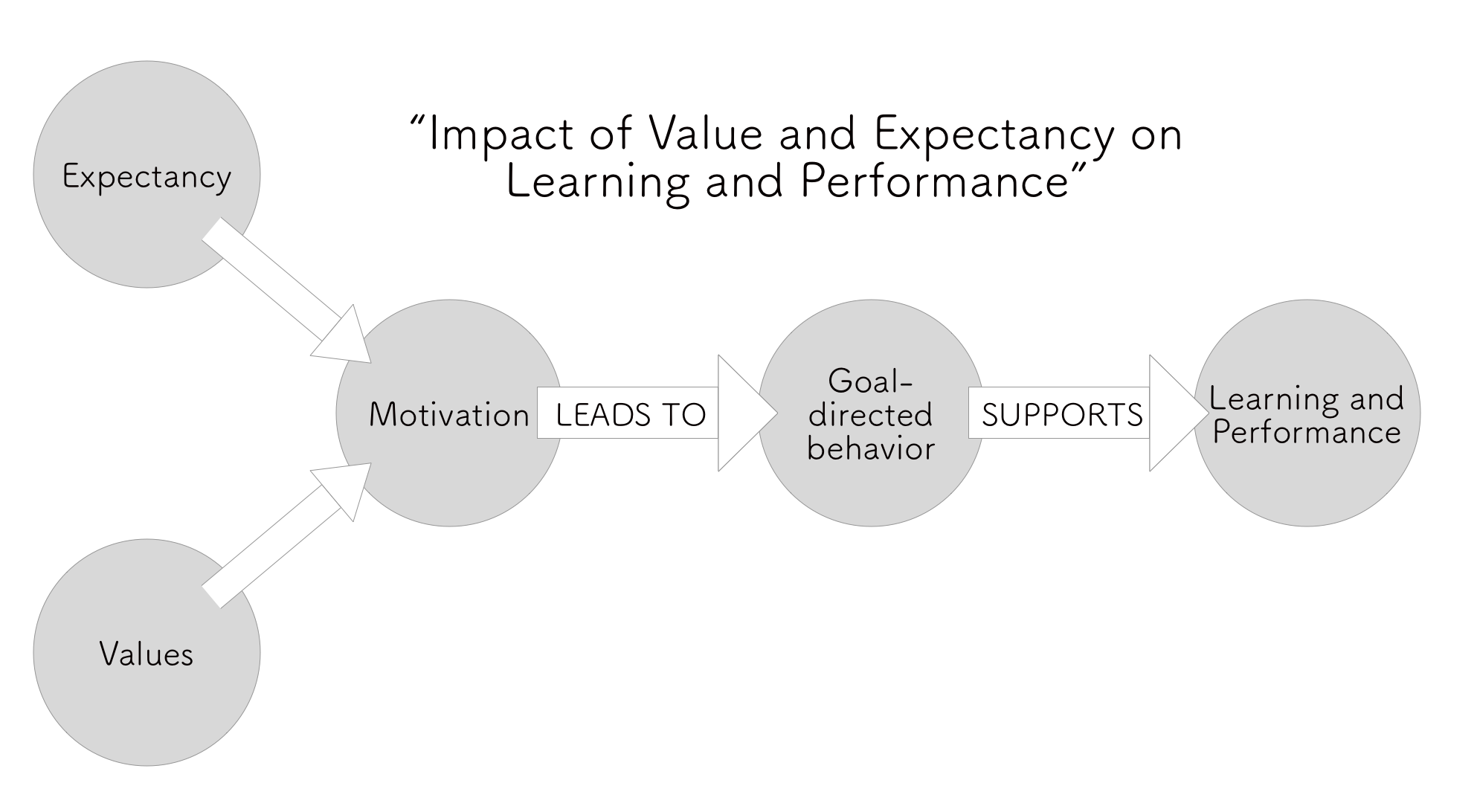 “Impact of Value and Expectancy on Learning and Performance”

Expectancy

Values

Motivation

LEADS TO

Goal-directed behavior

SUPPORTS

Learning and Performance